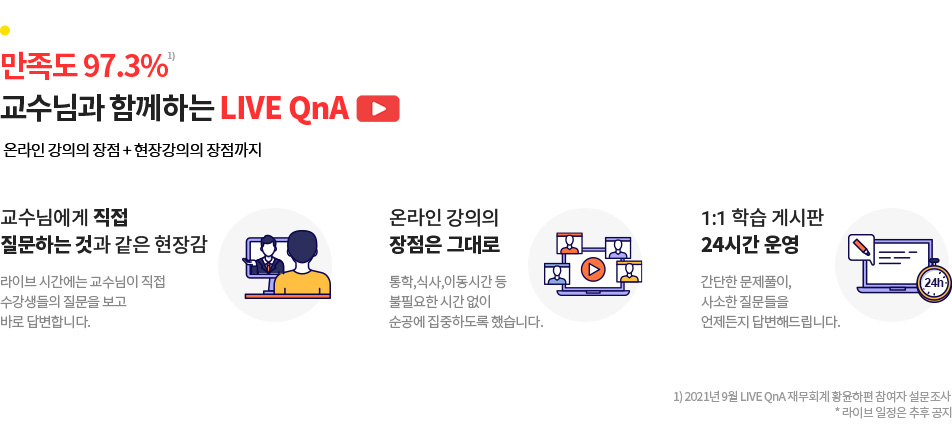 만족도 97.3%$^{1)}$

교수님과 함께하는 LIVE QnA

온라인 강의의 장점 + 현장강의의 장점까지

교수님에게 직접 질문하는 것과 같은 현장감

라이브 시간에는 교수님이 직접 수강생들의 질문을 보고 바로 답변합니다.

온라인 강의의 장점은 그대로

통학,식사,이동시간 등 불필요한 시간 없이 순공에 집중하도록 했습니다.

1:1 학습 게시판 24시간 운영

간단한 문제풀이, 사소한 질문들을 언제든지 답변해드립니다.

24h

1) 2021년 9월 LIVE QnA 재무회계 황윤하편 참여자 설문조사
* 라이브 일정은 추후 공지